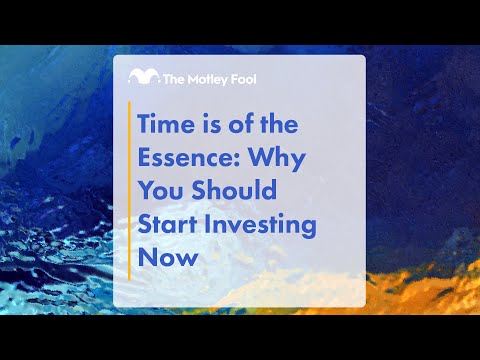 The Motley Fool

Time is of the Essence: Why You Should Start Investing Now